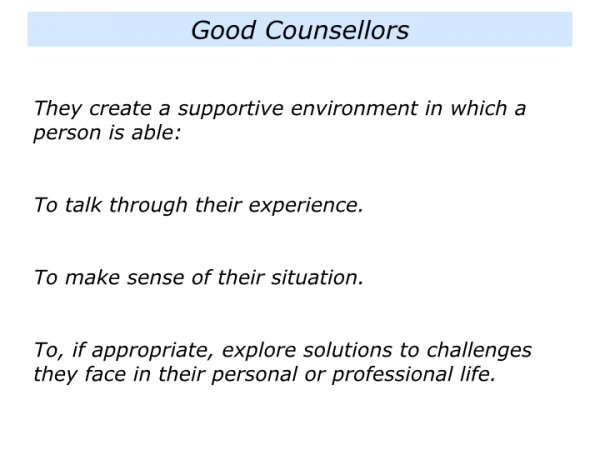 Good Counsellors

They create a supportive environment in which a person is able:

To talk through their experience.

To make sense of their situation.

To, if appropriate, explore solutions to challenges they face in their personal or professional life.